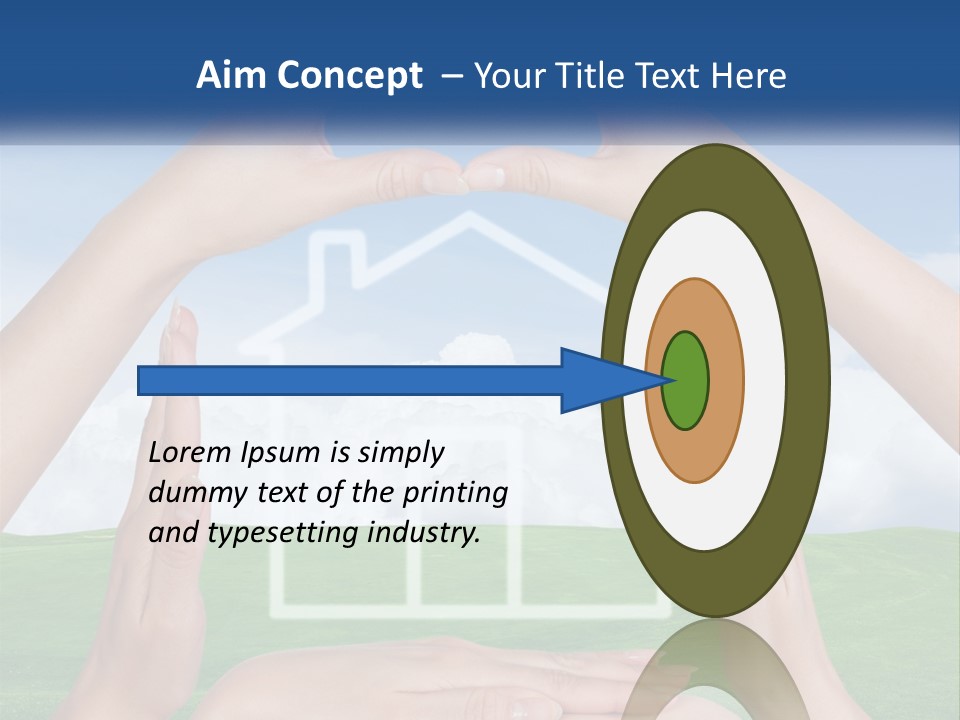 Aim Concept – Your Title Text Here

Lorem Ipsum is simply dummy text of the printing and typesetting industry.